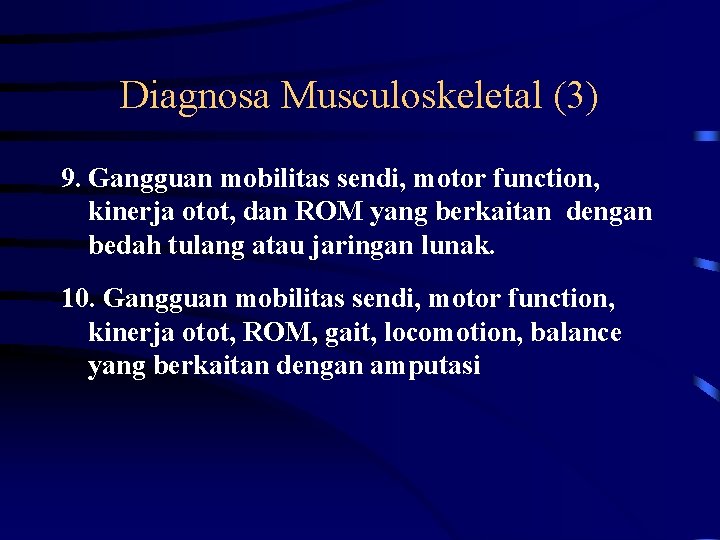 Diagnosa Musculoskeletal (3)

9. Gangguan mobilitas sendi, motor function, kinerja otot, dan ROM yang berkaitan dengan bedah tulang atau jaringan lunak.

10. Gangguan mobilitas sendi, motor function, kinerja otot, ROM, gait, locomotion, balance yang berkaitan dengan amputasi